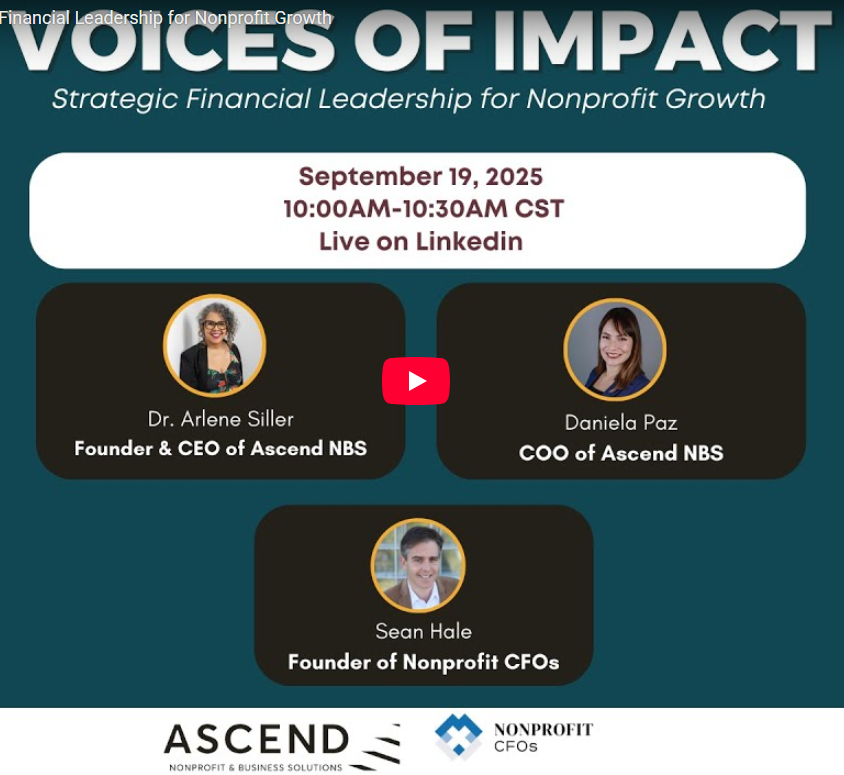 Financial Leadership for Nonprofit Growth

VOICES OF IMPACT

Strategic Financial Leadership for Nonprofit Growth

September 19, 2025
10:00AM-10:30AM CST
Live on Linkedin

Dr. Arlene Siller
Founder & CEO of Ascend NBS

Daniela Paz
COO of Ascend NBS

Sean Hale
Founder of Nonprofit CFOs

ASCEND
NONPROFIT & BUSINESS SOLUTIONS

NONPROFIT
CFOs